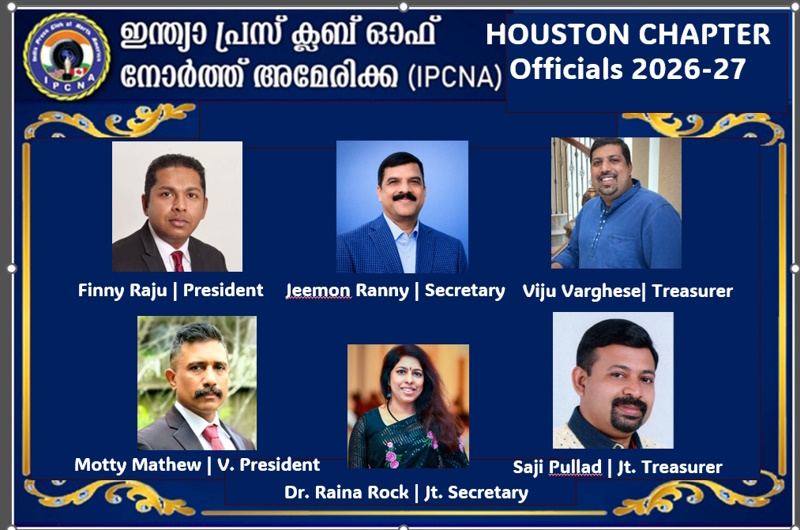 India Press Club of North America
IPCNA

ഇന്ത്യാ പ്രസ് ക്ലബ് ഓഫ് നോർത്ത് അമേരിക്ക (IPCNA)

HOUSTON CHAPTER
Officials 2026-27

Finny Raju | President
Jeemon Ranny | Secretary
Viju Varghese| Treasurer

Motty Mathew | V. President
Dr. Raina Rock | Jt. Secretary
Saji Pullad | Jt. Treasurer